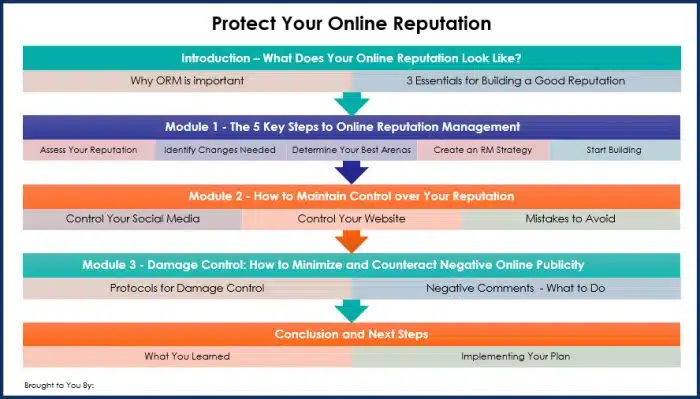 Protect Your Online Reputation

Introduction – What Does Your Online Reputation Look Like?

Why ORM is important

3 Essentials for Building a Good Reputation

Module 1 - The 5 Key Steps to Online Reputation Management

Assess Your Reputation

Identify Changes Needed

Determine Your Best Arenas

Create an RM Strategy

Start Building

Module 2 - How to Maintain Control over Your Reputation

Control Your Social Media

Control Your Website

Mistakes to Avoid

Module 3 - Damage Control: How to Minimize and Counteract Negative Online Publicity

Protocols for Damage Control

Negative Comments - What to Do

Conclusion and Next Steps

What You Learned

Implementing Your Plan

Brought to You By: